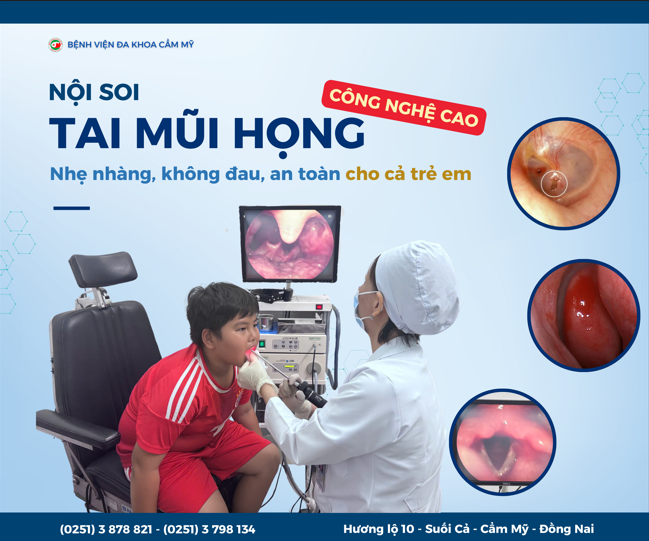 BỆNH VIỆN ĐA KHOA CẨM MỸ

NỘI SOI

CÔNG NGHỆ CAO

TAI MŨI HỌNG

Nhẹ nhàng, không đau, an toàn cho cả trẻ em

(0251) 3 878 821 - (0251) 3 798 134

Hương lộ 10 - Suối Cả - Cẩm Mỹ - Đồng Nai